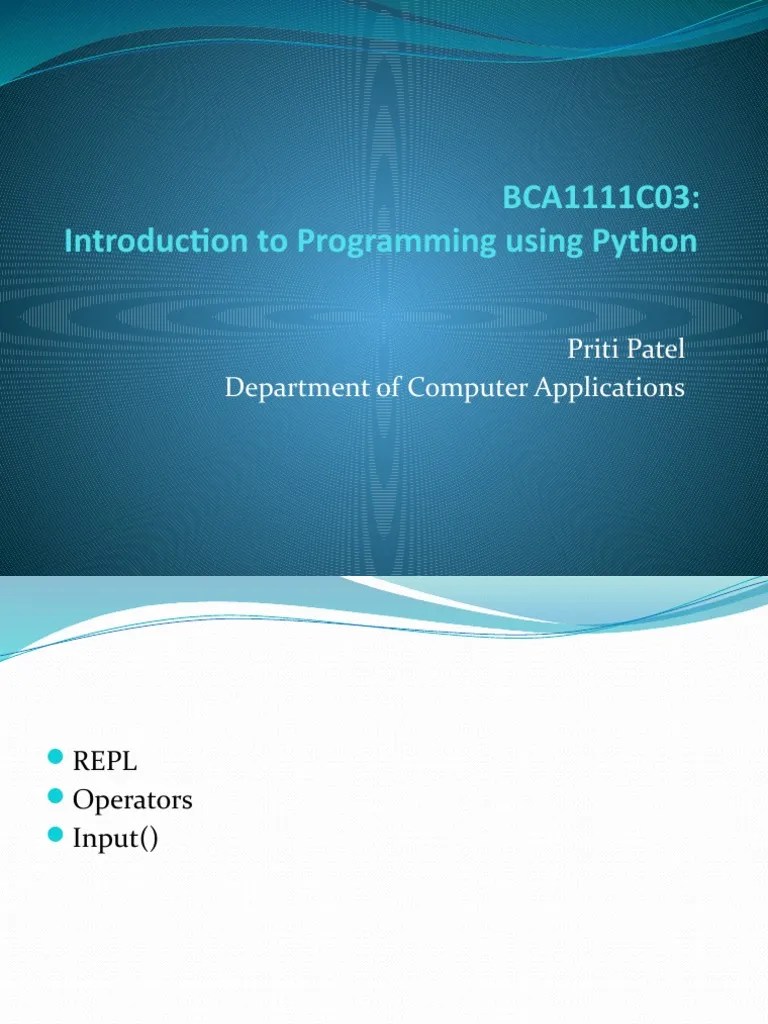 BCA1111C03:
Introduction to Programming using Python

Priti Patel
Department of Computer Applications

REPL
Operators
Input()